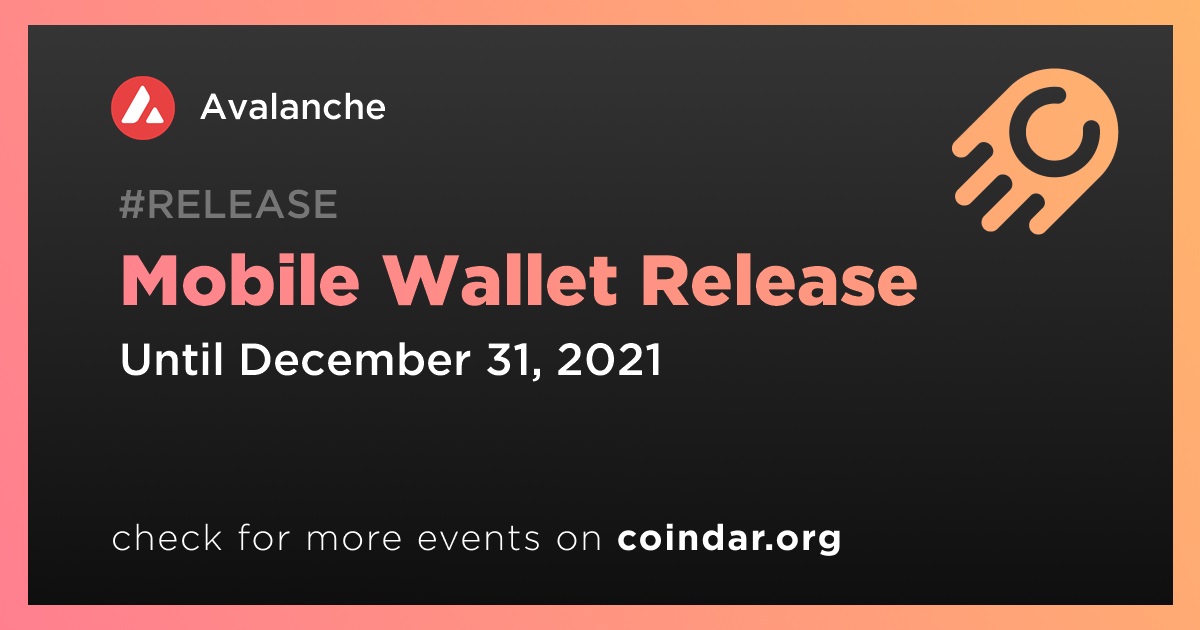 Avalanche

#RELEASE

Mobile Wallet Release

Until December 31, 2021

check for more events on coindar.org